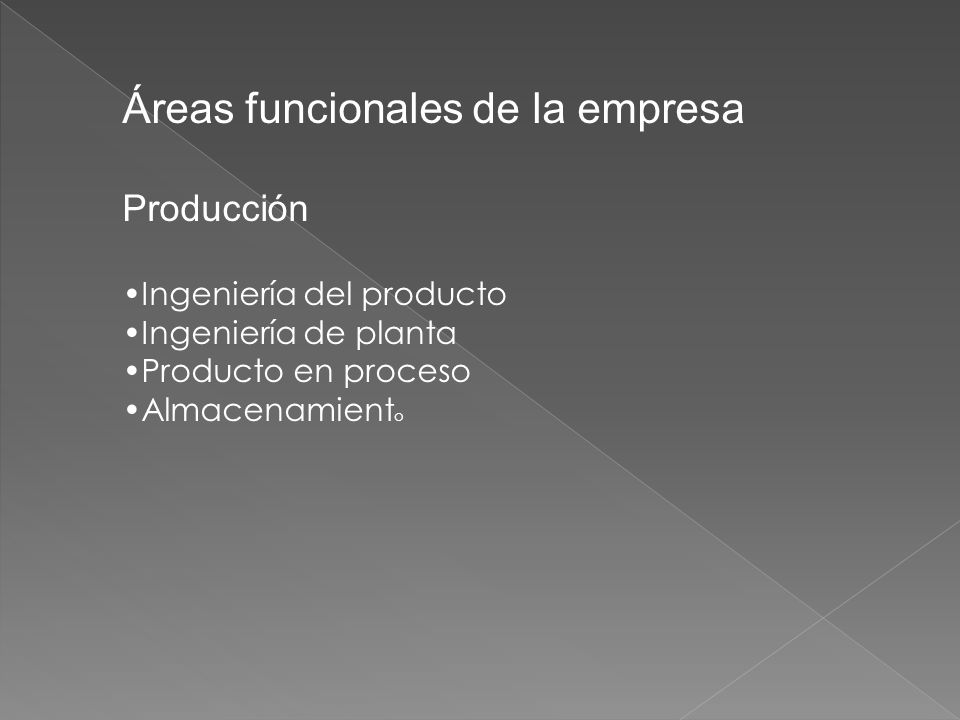 Áreas funcionales de la empresa

Producción

•Ingeniería del producto
•Ingeniería de planta
•Producto en proceso
•Almacenamiento